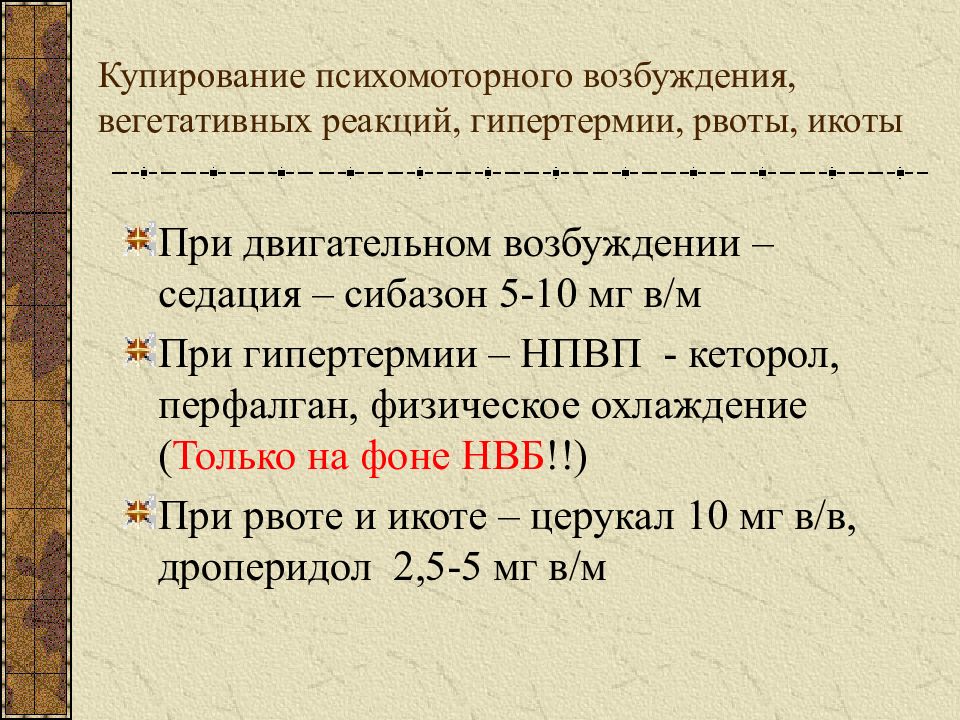 Купирование психомоторного возбуждения, вегетативных реакций, гипертермии, рвоты, икоты

При двигательном возбуждении – седация – сибазон 5-10 мг в/м

При гипертермии – НПВП - кеторол, перфалган, физическое охлаждение (Только на фоне НВБ!!)

При рвоте и икоте – церукал 10 мг в/в, дроперидол 2,5-5 мг в/м